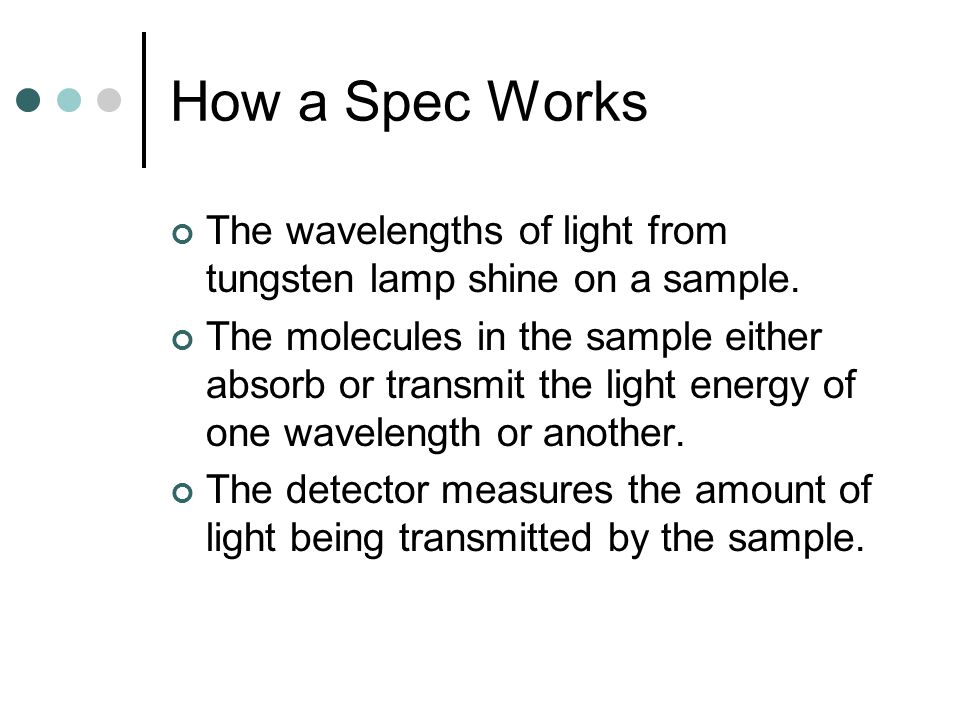 How a Spec Works

The wavelengths of light from tungsten lamp shine on a sample.

The molecules in the sample either absorb or transmit the light energy of one wavelength or another.

The detector measures the amount of light being transmitted by the sample.